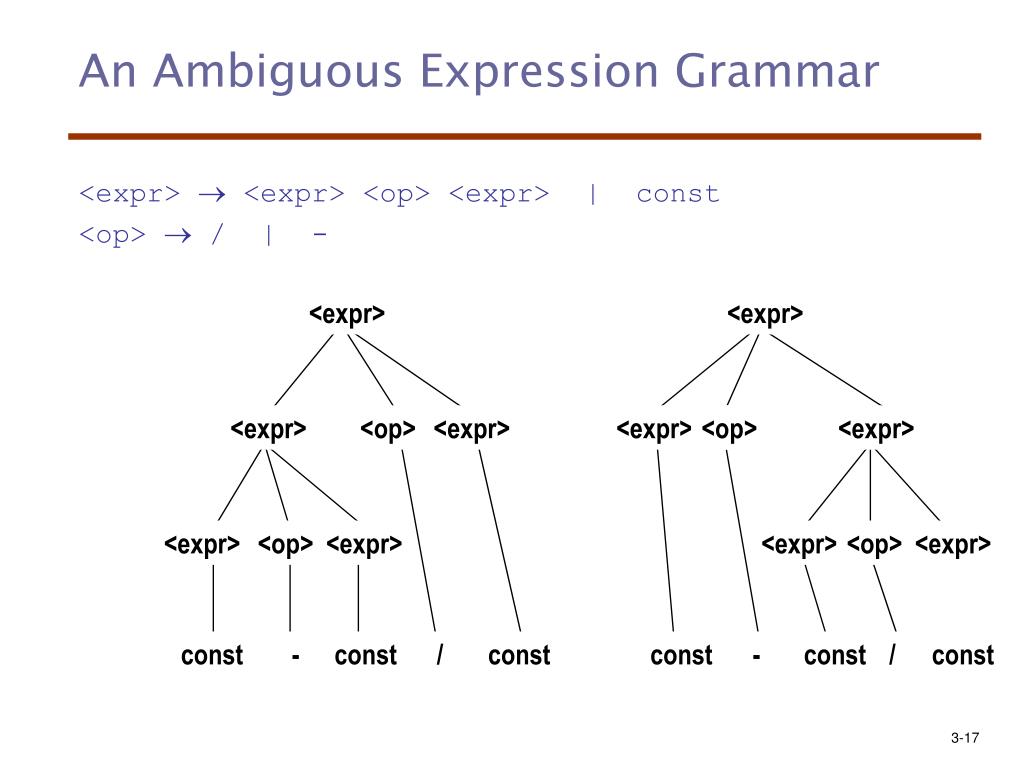 An Ambiguous Expression Grammar

<expr> → <expr> <op> <expr> | const
<op> → / | -

<expr>

<expr> <op> <expr>

<expr> <op> <expr>

const - const / const

<expr>

<expr> <op> <expr>

<expr> <op> <expr>

const - const / const

3-17